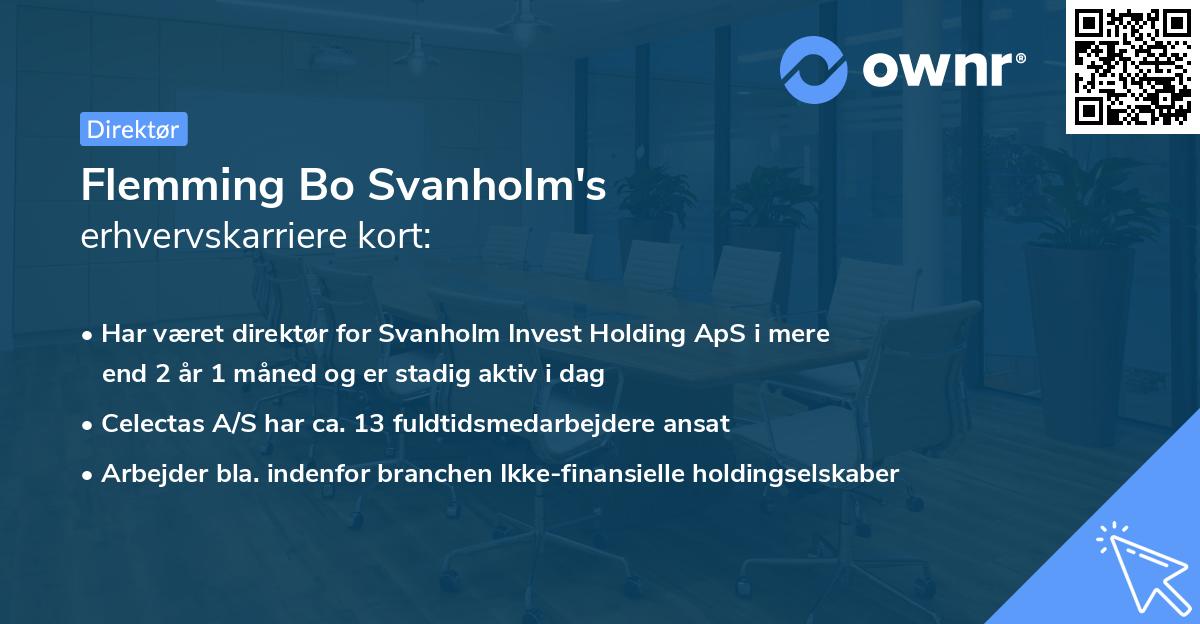 ownr®

Direktør

Flemming Bo Svanholm's
erhvervskarriere kort:

• Har været direktør for Svanholm Invest Holding ApS i mere end 2 år 1 måned og er stadig aktiv i dag
• Celectas A/S har ca. 13 fuldtidsmedarbejdere ansat
• Arbejder bla. indenfor branchen Ikke-finansielle holdingselskaber